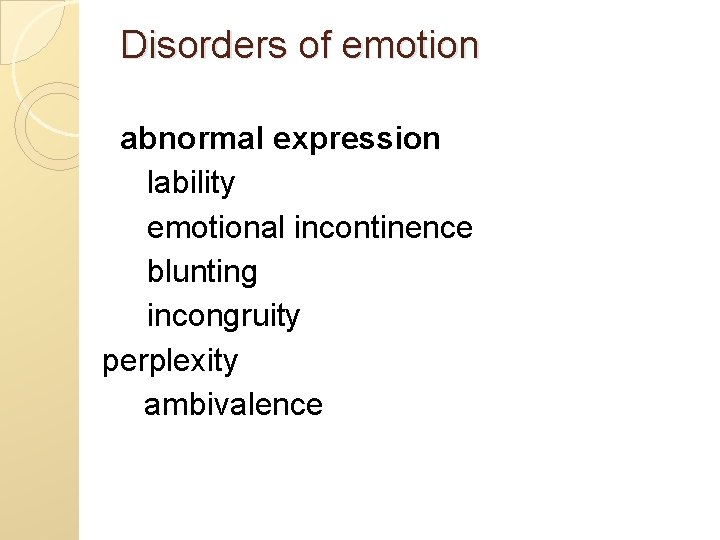 Disorders of emotion

abnormal expression
lability
emotional incontinence
blunting
incongruity
perplexity
ambivalence